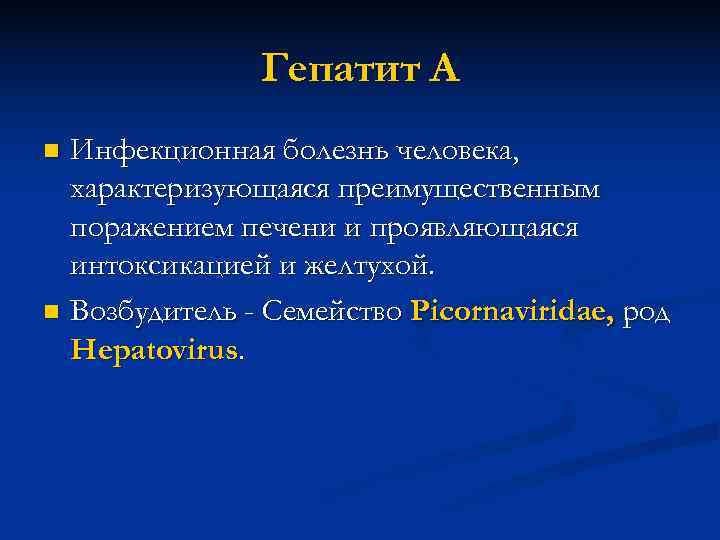 Гепатит А

Инфекционная болезнь человека, характеризующаяся преимущественным поражением печени и проявляющаяся интоксикацией и желтухой.

Возбудитель - Семейство Picornaviridae, род Hepatovirus.